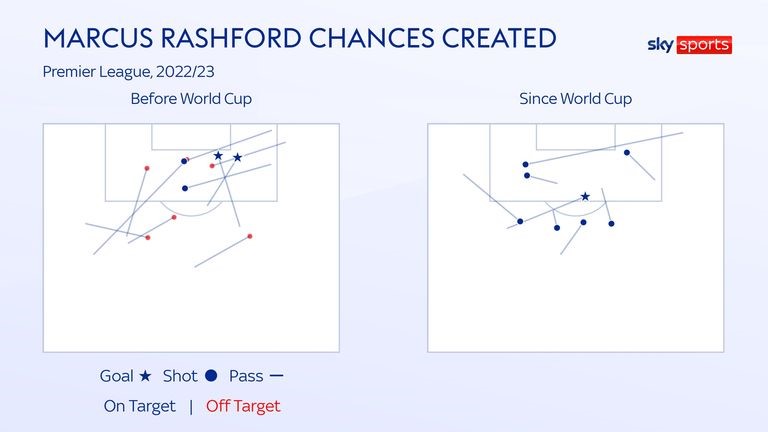 MARCUS RASHFORD CHANCES CREATED

sky sports

Premier League, 2022/23

Before World Cup

Since World Cup

Goal ★ Shot ● Pass —

On Target | Off Target